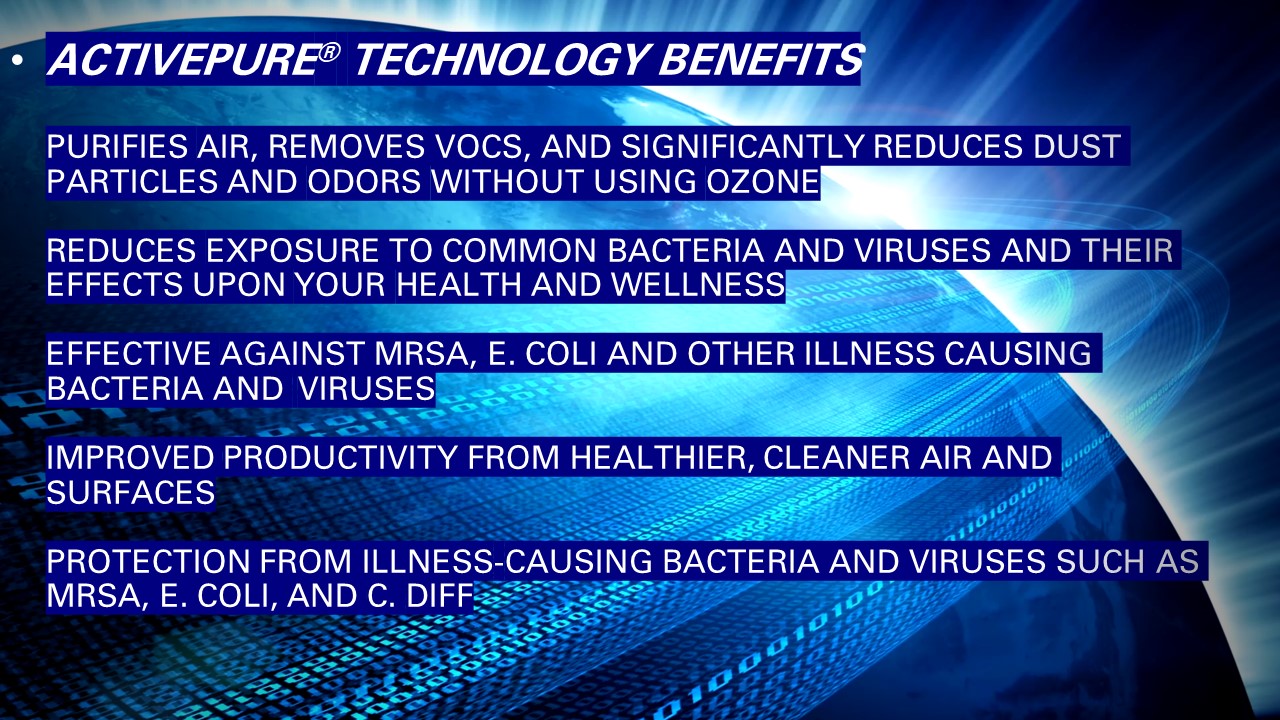 • ACTIVEPURE® TECHNOLOGY BENEFITS

PURIFIES AIR, REMOVES VOCS, AND SIGNIFICANTLY REDUCES DUST PARTICLES AND ODORS WITHOUT USING OZONE

REDUCES EXPOSURE TO COMMON BACTERIA AND VIRUSES AND THEIR EFFECTS UPON YOUR HEALTH AND WELLNESS

EFFECTIVE AGAINST MRSA, E. COLI AND OTHER ILLNESS CAUSING BACTERIA AND VIRUSES

IMPROVED PRODUCTIVITY FROM HEALTHIER, CLEANER AIR AND SURFACES

PROTECTION FROM ILLNESS-CAUSING BACTERIA AND VIRUSES SUCH AS MRSA, E. COLI, AND C. DIFF